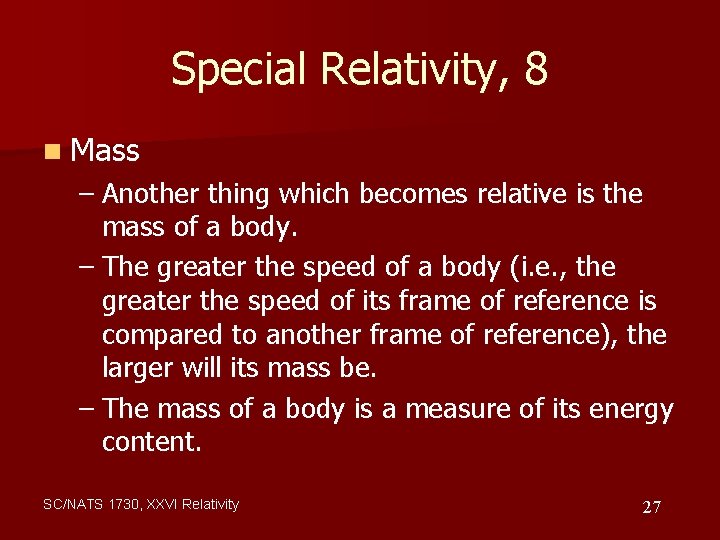 Special Relativity, 8

Mass

– Another thing which becomes relative is the mass of a body.

– The greater the speed of a body (i.e., the greater the speed of its frame of reference is compared to another frame of reference), the larger will its mass be.

– The mass of a body is a measure of its energy content.

SC/NATS 1730, XXVI Relativity

27